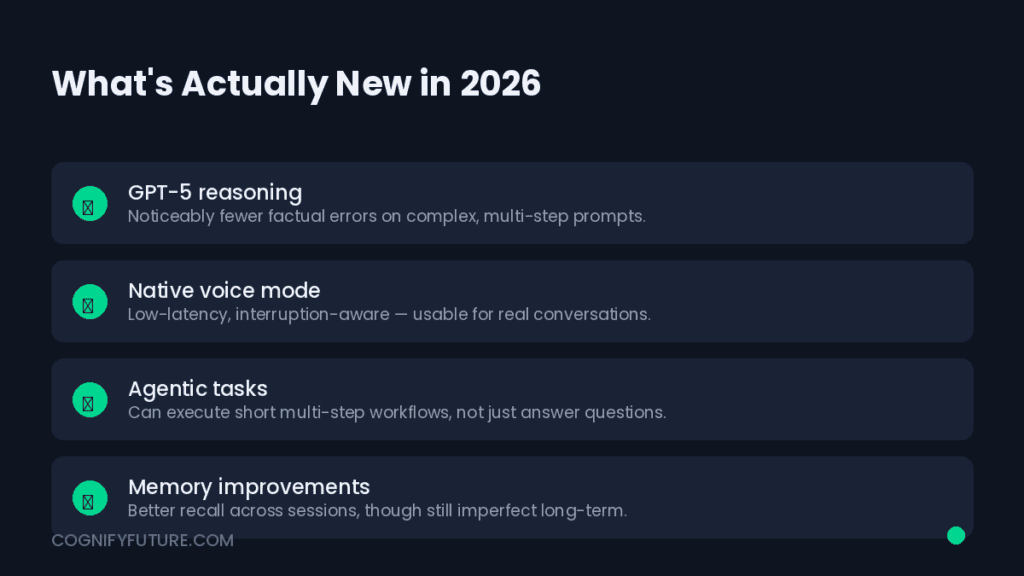 What's Actually New in 2026

GPT-5 reasoning
Noticeably fewer factual errors on complex, multi-step prompts.

Native voice mode
Low-latency, interruption-aware — usable for real conversations.

Agentic tasks
Can execute short multi-step workflows, not just answer questions.

Memory improvements
Better recall across sessions, though still imperfect long-term.

COGNIFYFUTURE.COM